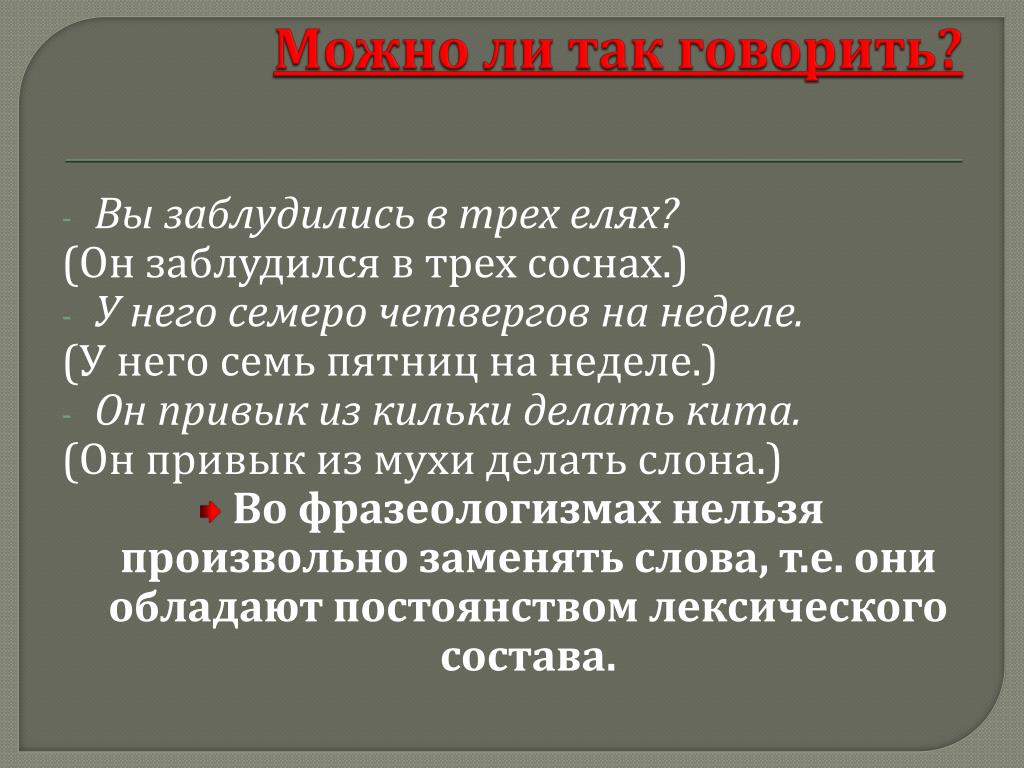 Можно ли так говорить?

- Вы заблудились в трех елях?
(Он заблудился в трех соснах.)
- У него семеро четвергов на неделе.
(У него семь пятниц на неделе.)
- Он привык из кильки делать кита.
(Он привык из мухи делать слона.)

Во фразеологизмах нельзя произвольно заменять слова, т.е. они обладают постоянством лексического состава.